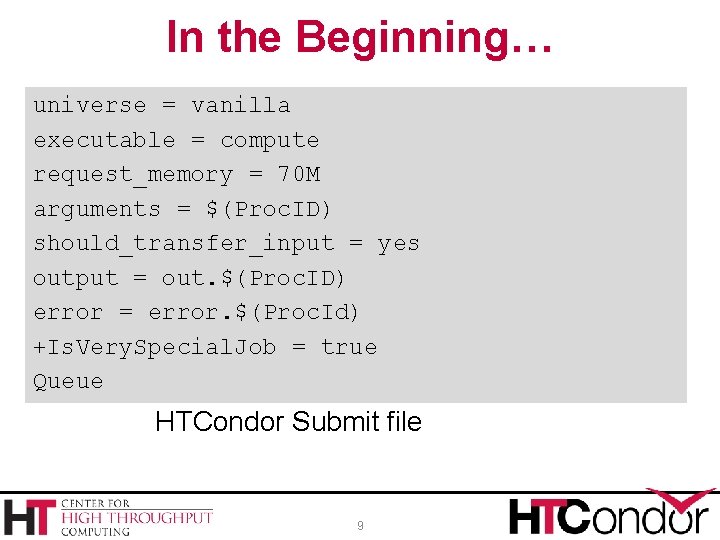 In the Beginning…

universe = vanilla
executable = compute
request_memory = 70M
arguments = $(ProcID)
should_transfer_input = yes
output = out.$(ProcID)
error = error.$(ProcId)
+IsVerySpecialJob = true
Queue

HTCondor Submit file

HT CENTER FOR HIGH THROUGHPUT COMPUTING

9

HTCondor